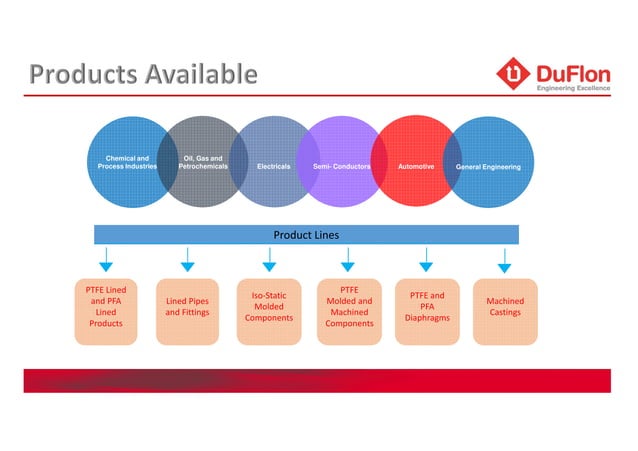 Products Available

DuFlon
Engineering Excellence

Chemical and Process Industries

Oil, Gas and Petrochemicals

Electricals

Semi- Conductors

Automotive

General Engineering

Product Lines

PTFE Lined and PFA Lined Products

Lined Pipes and Fittings

Iso-Static Molded Components

PTFE Molded and Machined Components

PTFE and PFA Diaphragms

Machined Castings